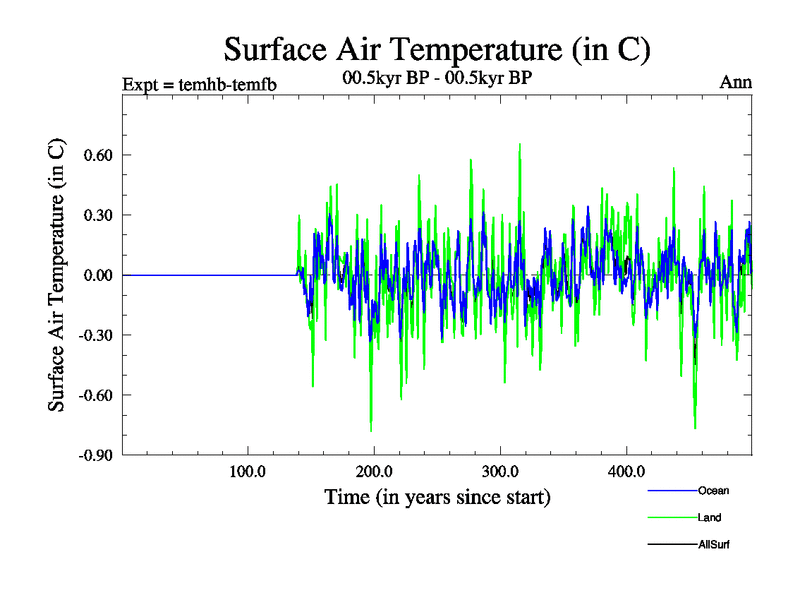 Surface Air Temperature (in C)

Expt = temhb-temfb

00.5kyr BP - 00.5kyr BP

Ann

Surface Air Temperature (in C)

0.60
0.30
0.00
-0.30
-0.60
-0.90

100.0
200.0
300.0
400.0

Time (in years since start)

Ocean
Land
AllSurf